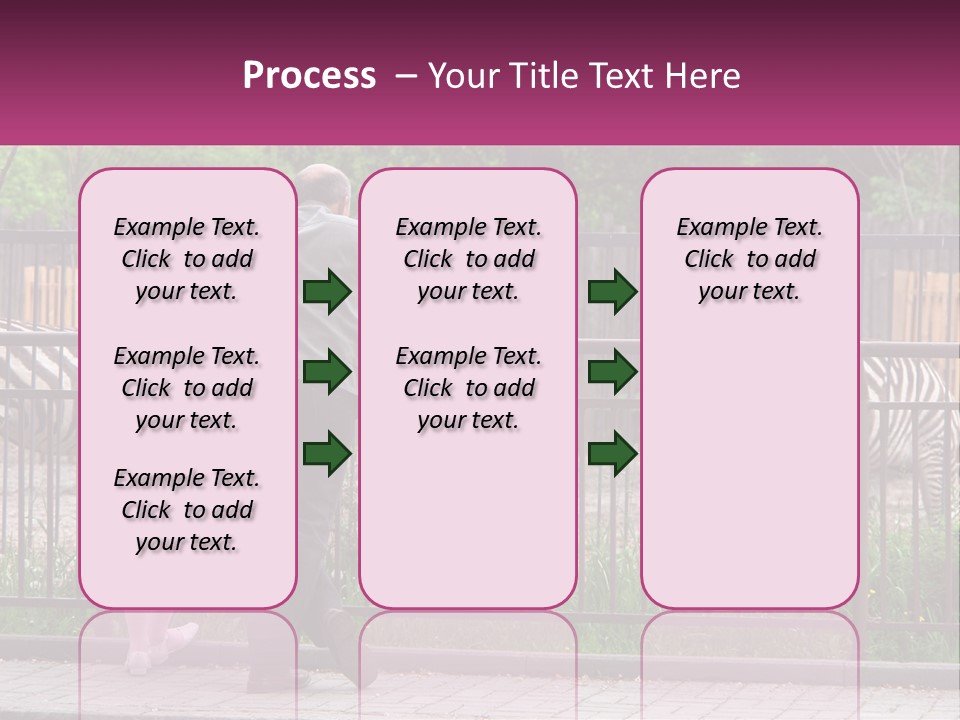 Process – Your Title Text Here

Example Text. Click to add your text.

Example Text. Click to add your text.

Example Text. Click to add your text.

Example Text. Click to add your text.

Example Text. Click to add your text.

Example Text. Click to add your text.